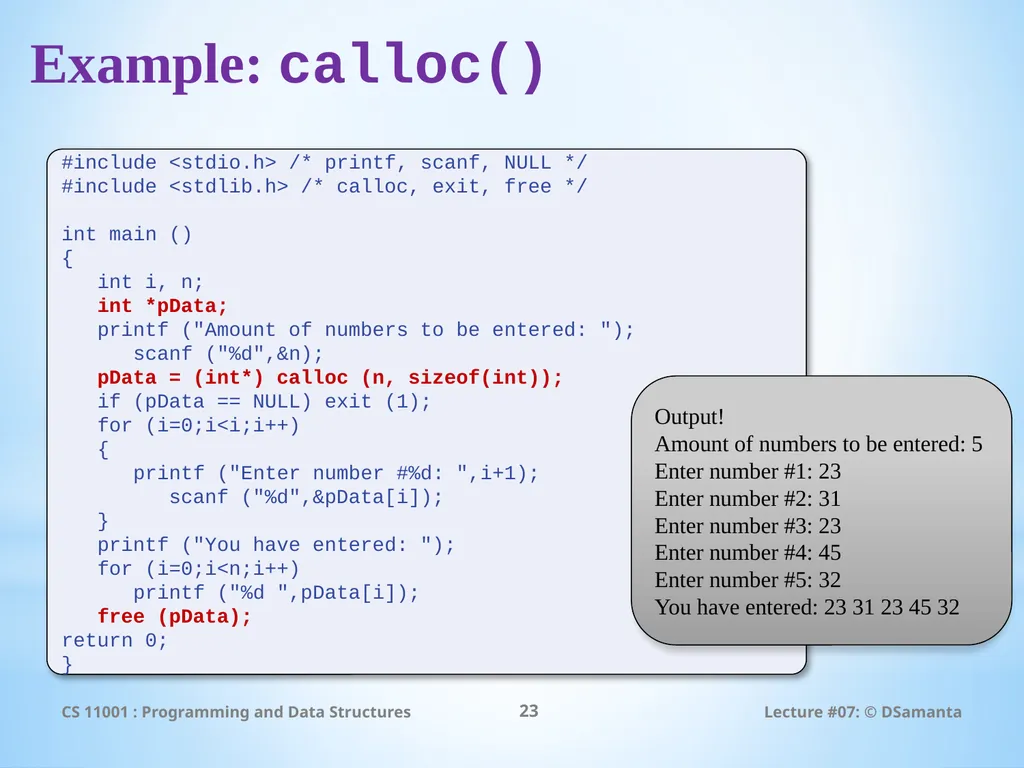 Example: calloc()

#include <stdio.h> /* printf, scanf, NULL */
#include <stdlib.h> /* calloc, exit, free */

int main ()
{
int i, n;
int *pData;
printf ("Amount of numbers to be entered: ");
scanf ("%d",&n);
pData = (int*) calloc (n, sizeof(int));
if (pData == NULL) exit (1);
for (i=0;i<i;i++)
{
printf ("Enter number #%d: ",i+1);
scanf ("%d",&pData[i]);
}
printf ("You have entered: ");
for (i=0;i<n;i++)
printf ("%d ",pData[i]);
free (pData);
return 0;
}

Output!
Amount of numbers to be entered: 5
Enter number #1: 23
Enter number #2: 31
Enter number #3: 23
Enter number #4: 45
Enter number #5: 32
You have entered: 23 31 23 45 32

CS 11001 : Programming and Data Structures

23

Lecture #07: © DSamanta